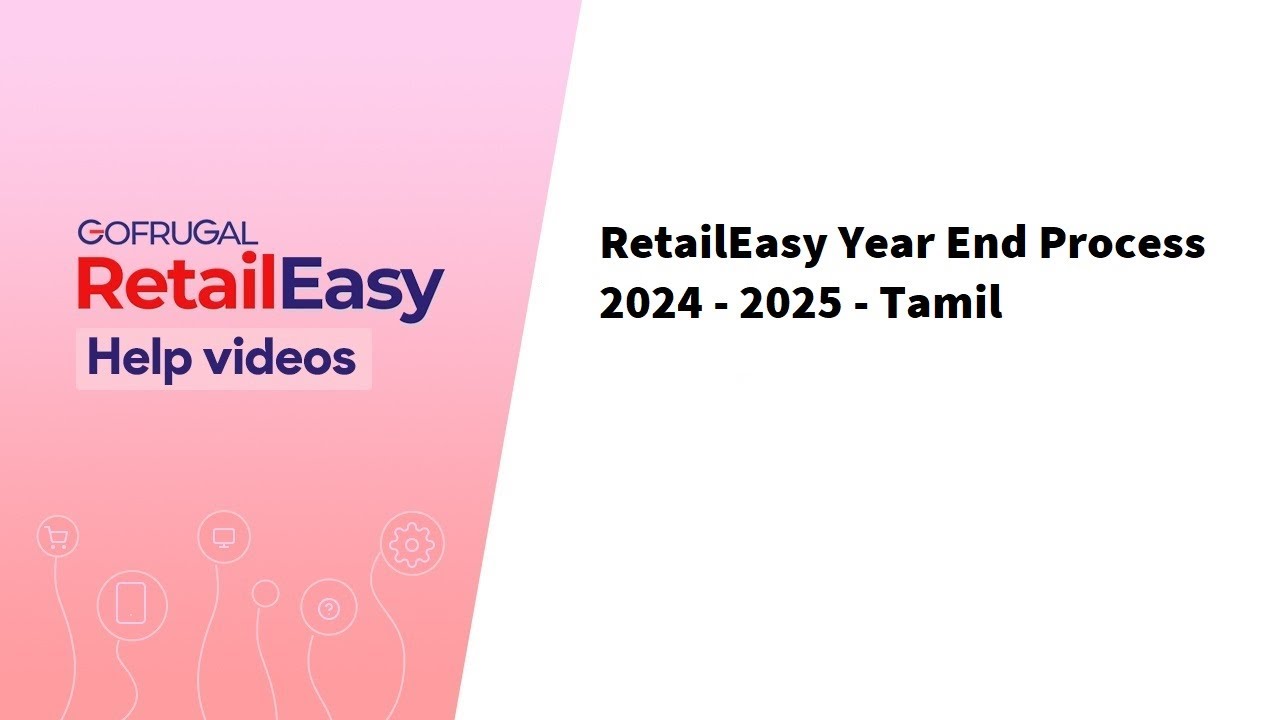 GOFRUGAL
RetailEasy
Help videos

RetailEasy Year End Process 2024 - 2025 - Tamil